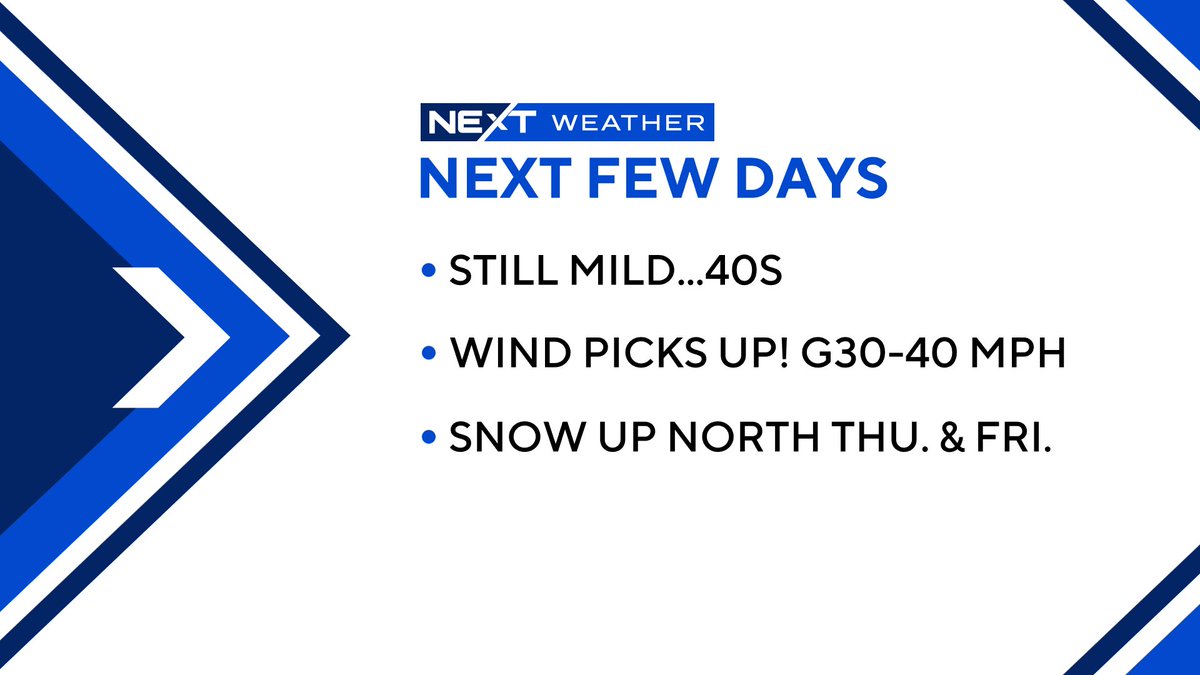 NEXT WEATHER
NEXT FEW DAYS

• STILL MILD...40S

• WIND PICKS UP! G30-40 MPH

• SNOW UP NORTH THU. & FRI.